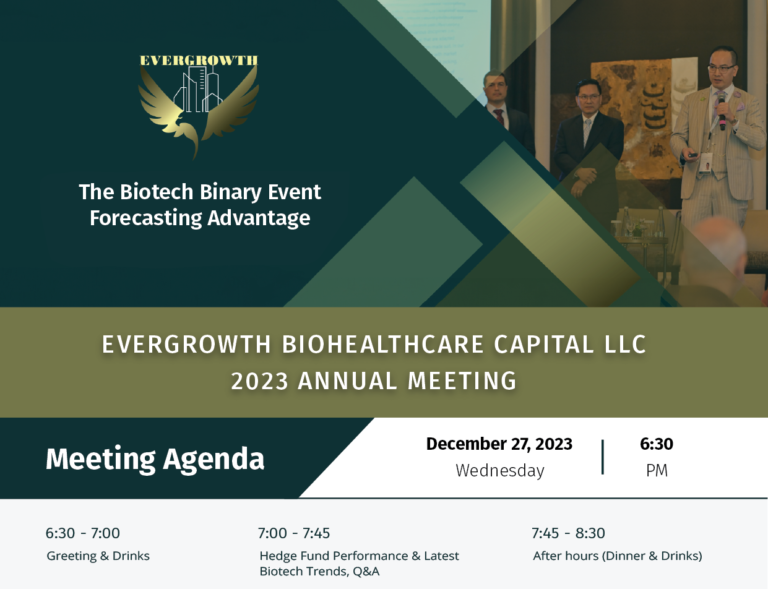 EVERGROWTH

The Biotech Binary Event Forecasting Advantage

EVERGROWTH BIOHEALTHCARE CAPITAL LLC
2023 ANNUAL MEETING

Meeting Agenda

December 27, 2023
Wednesday

6:30
PM

6:30 - 7:00
Greeting & Drinks

7:00 - 7:45
Hedge Fund Performance & Latest Biotech Trends, Q&A

7:45 - 8:30
After hours (Dinner & Drinks)